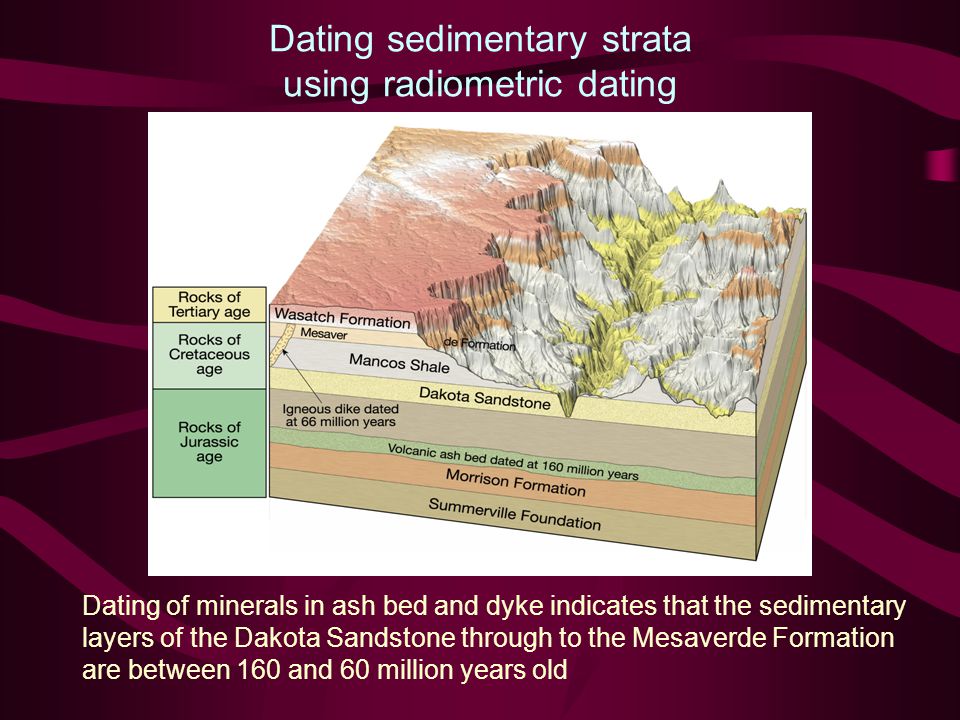 Dating sedimentary strata using radiometric dating

Rocks of Tertiary age

Rocks of Cretaceous age

Rocks of Jurassic age

Wasatch Formation

Mesaver

de Formation

Mancos Shale

Dakota Sandstone

Igneous dike dated at 66 million years

Volcanic ash bed dated at 160 million years

Morrison Formation

Summerville Foundation

Dating of minerals in ash bed and dyke indicates that the sedimentary layers of the Dakota Sandstone through to the Mesaverde Formation are between 160 and 60 million years old